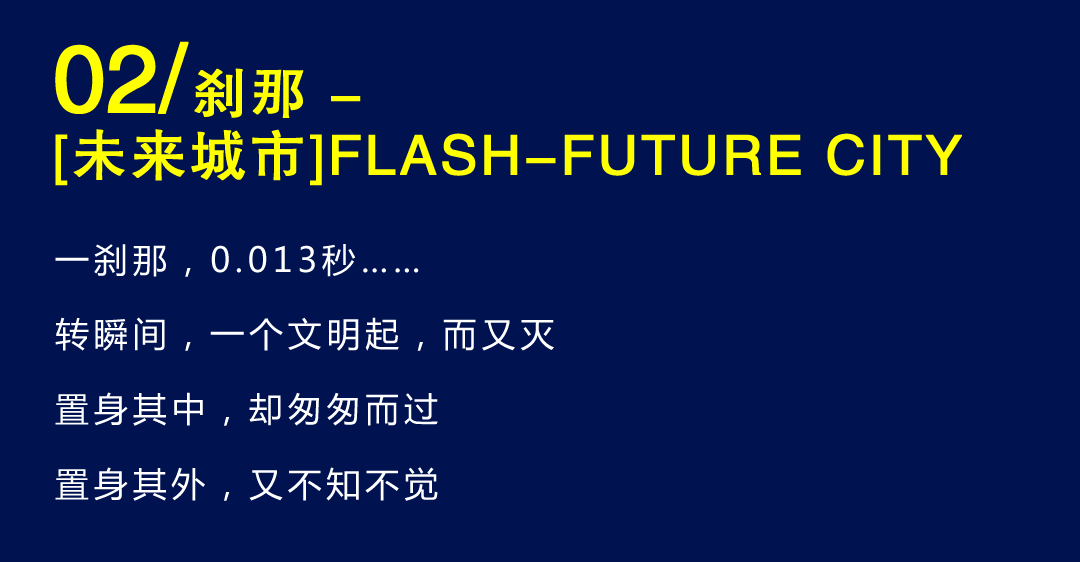 02/刹那 –
[未来城市]FLASH–FUTURE CITY

一刹那，0.013秒……

转瞬间，一个文明起，而又灭

置身其中，却匆匆而过

置身其外，又不知不觉